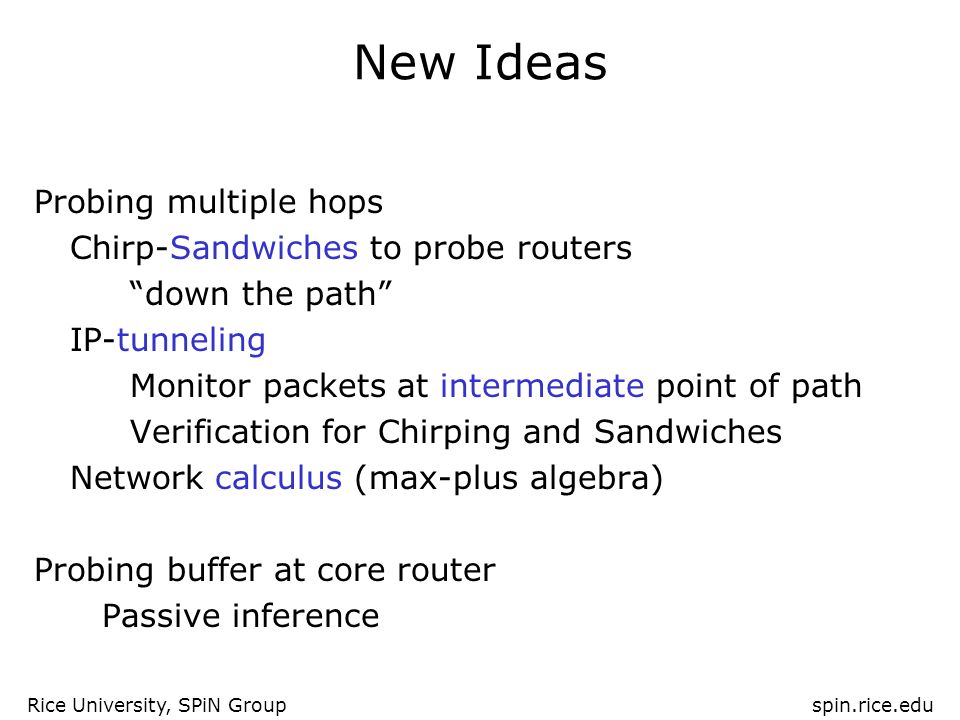 New Ideas

Probing multiple hops
Chirp-Sandwiches to probe routers
“down the path”
IP-tunneling
Monitor packets at intermediate point of path
Verification for Chirping and Sandwiches
Network calculus (max-plus algebra)

Probing buffer at core router
Passive inference

Rice University, SPiN Group

spin.rice.edu